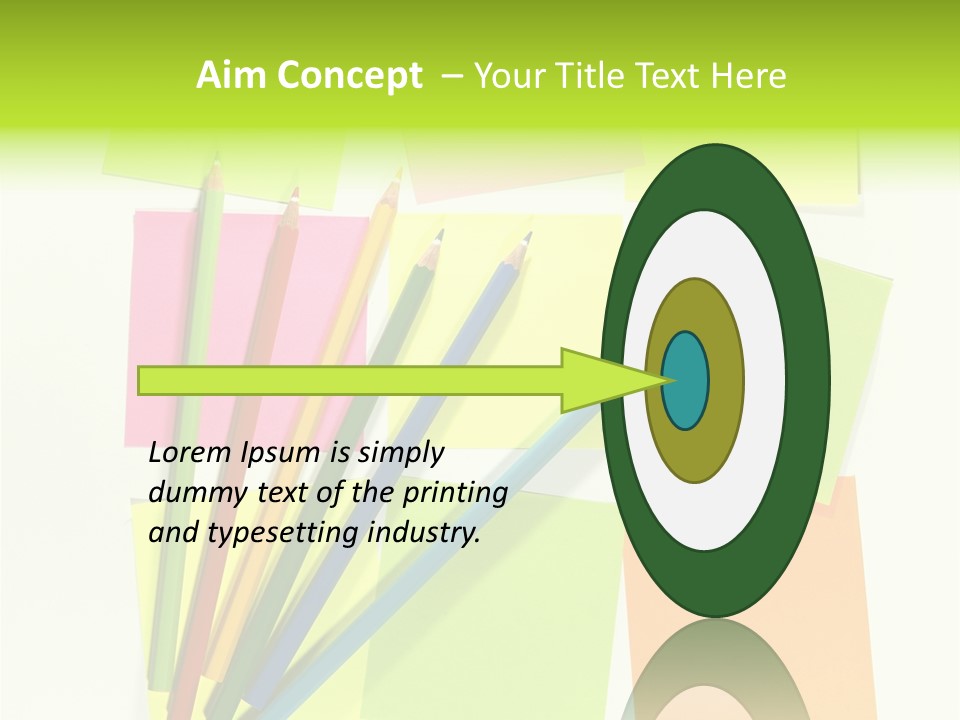 Aim Concept – Your Title Text Here

Lorem Ipsum is simply dummy text of the printing and typesetting industry.